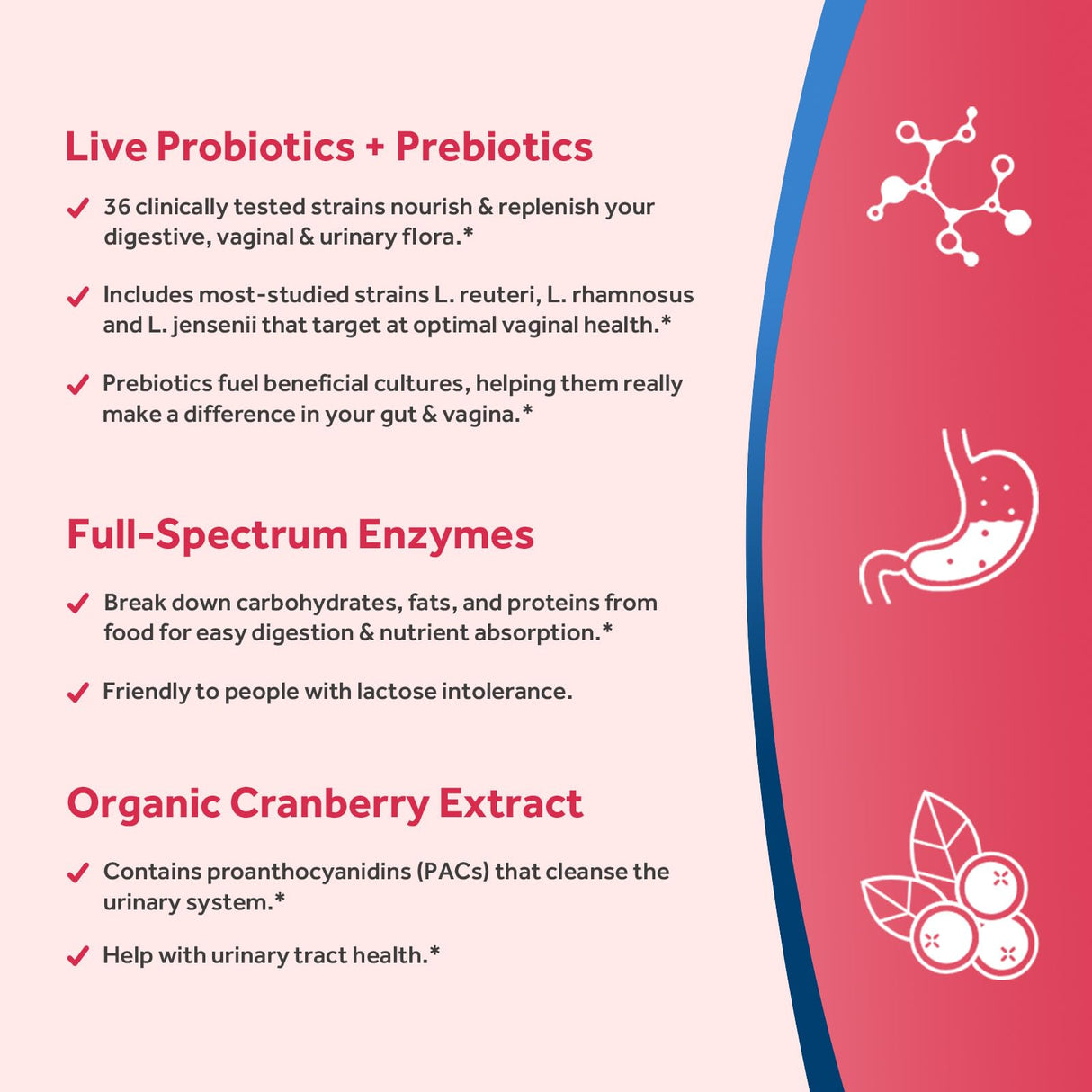 Live Probiotics + Prebiotics

✓ 36 clinically tested strains nourish & replenish your digestive, vaginal & urinary flora.*

✓ Includes most-studied strains L. reuteri, L. rhamnosus and L. jensenii that target at optimal vaginal health.*

✓ Prebiotics fuel beneficial cultures, helping them really make a difference in your gut & vagina.*

Full-Spectrum Enzymes

✓ Break down carbohydrates, fats, and proteins from food for easy digestion & nutrient absorption.*

✓ Friendly to people with lactose intolerance.

Organic Cranberry Extract

✓ Contains proanthocyanidins (PACs) that cleanse the urinary system.*

✓ Help with urinary tract health.*